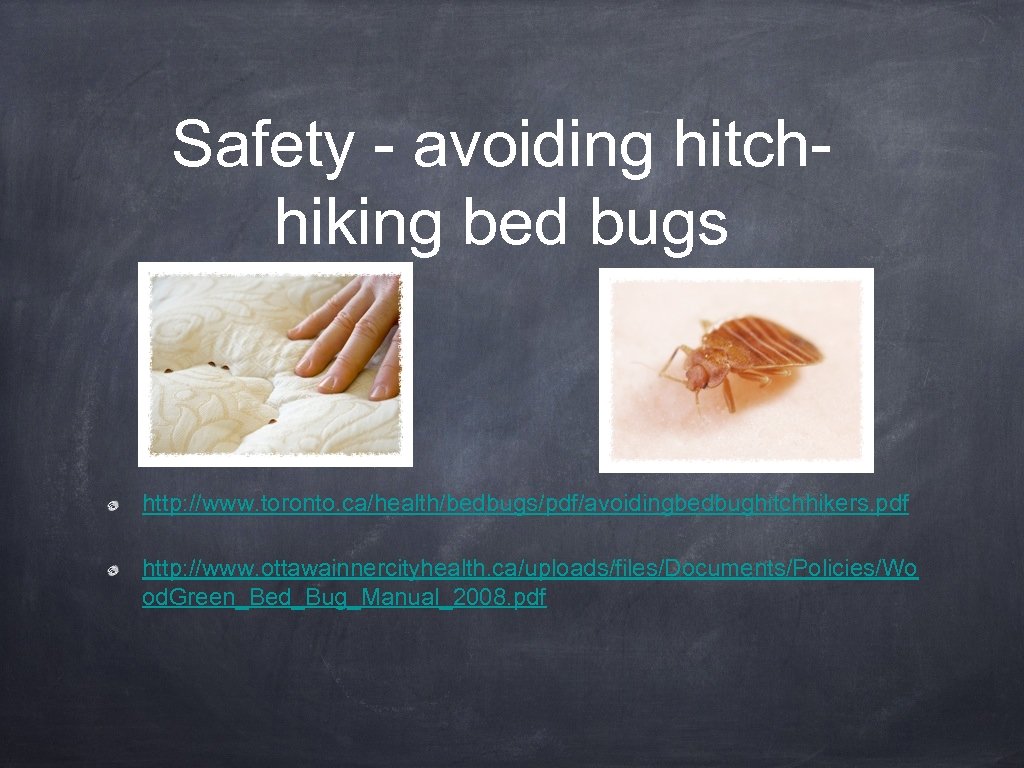 Safety - avoiding hitch-hiking bed bugs

http://www.toronto.ca/health/bedbugs/pdf/avoidingbedbughitchhikers.pdf

http://www.ottawainnercityhealth.ca/uploads/files/Documents/Policies/Wood.Green_Bed_Bug_Manual_2008.pdf